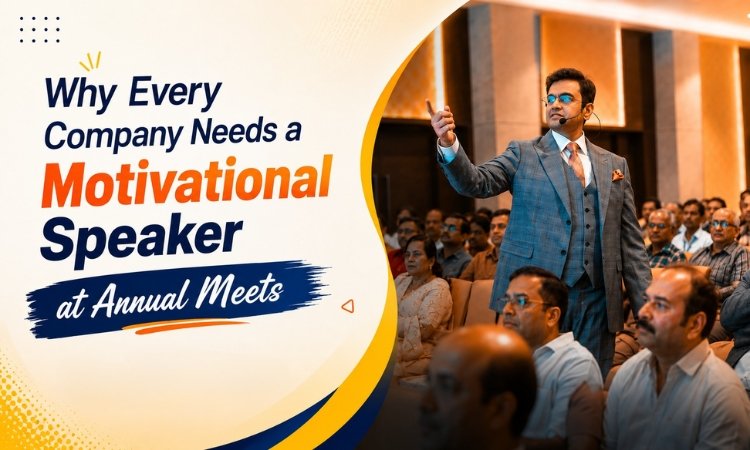 Why Every Company Needs a Motivational Speaker at Annual Meets